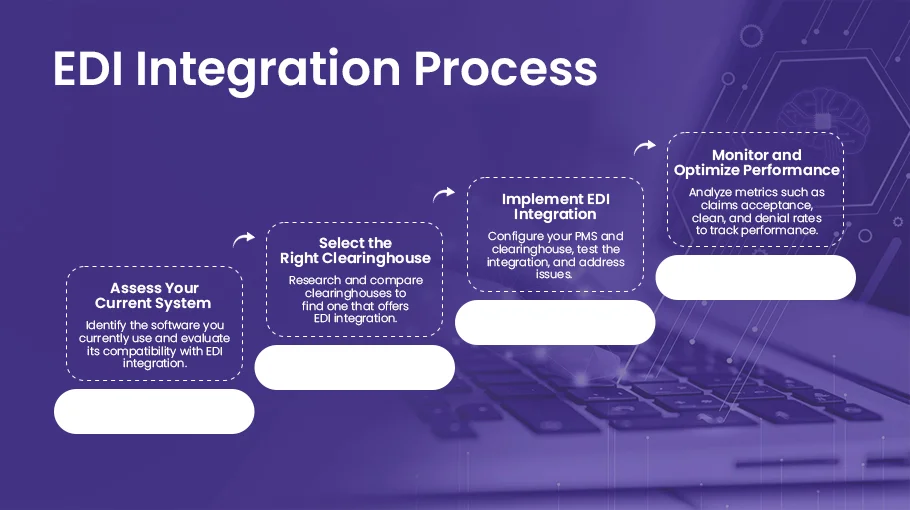 EDI Integration Process

Assess Your Current System

Identify the software you currently use and evaluate its compatibility with EDI integration.

Select the Right Clearinghouse

Research and compare clearinghouses to find one that offers EDI integration.

Implement EDI Integration

Configure your PMS and clearinghouse, test the integration, and address issues.

Monitor and Optimize Performance

Analyze metrics such as claims acceptance, clean, and denial rates to track performance.